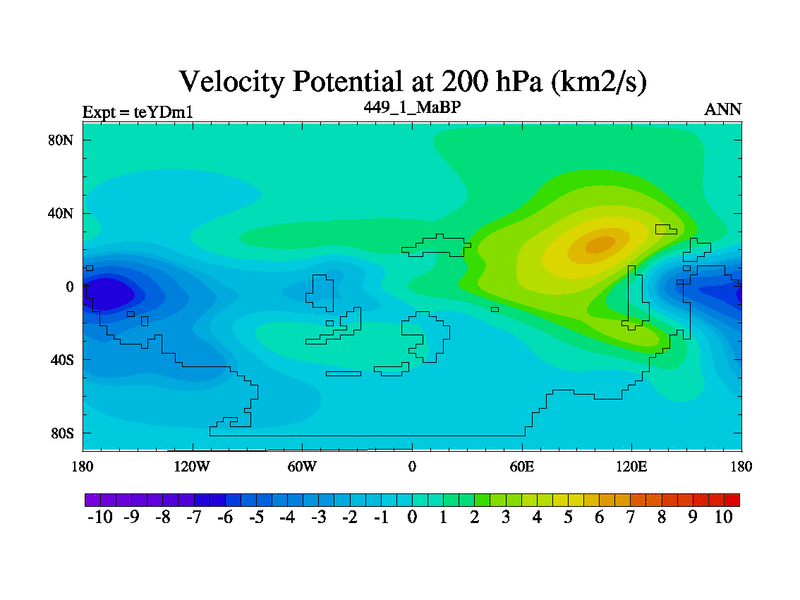 Velocity Potential at 200 hPa (km2/s)

Expt = teYDm1

449_1_MaBP

ANN

80N

40N

0

40S

80S

180

120W

60W

0

60E

120E

180

-10 -9 -8 -7 -6 -5 -4 -3 -2 -1 0 1 2 3 4 5 6 7 8 9 10